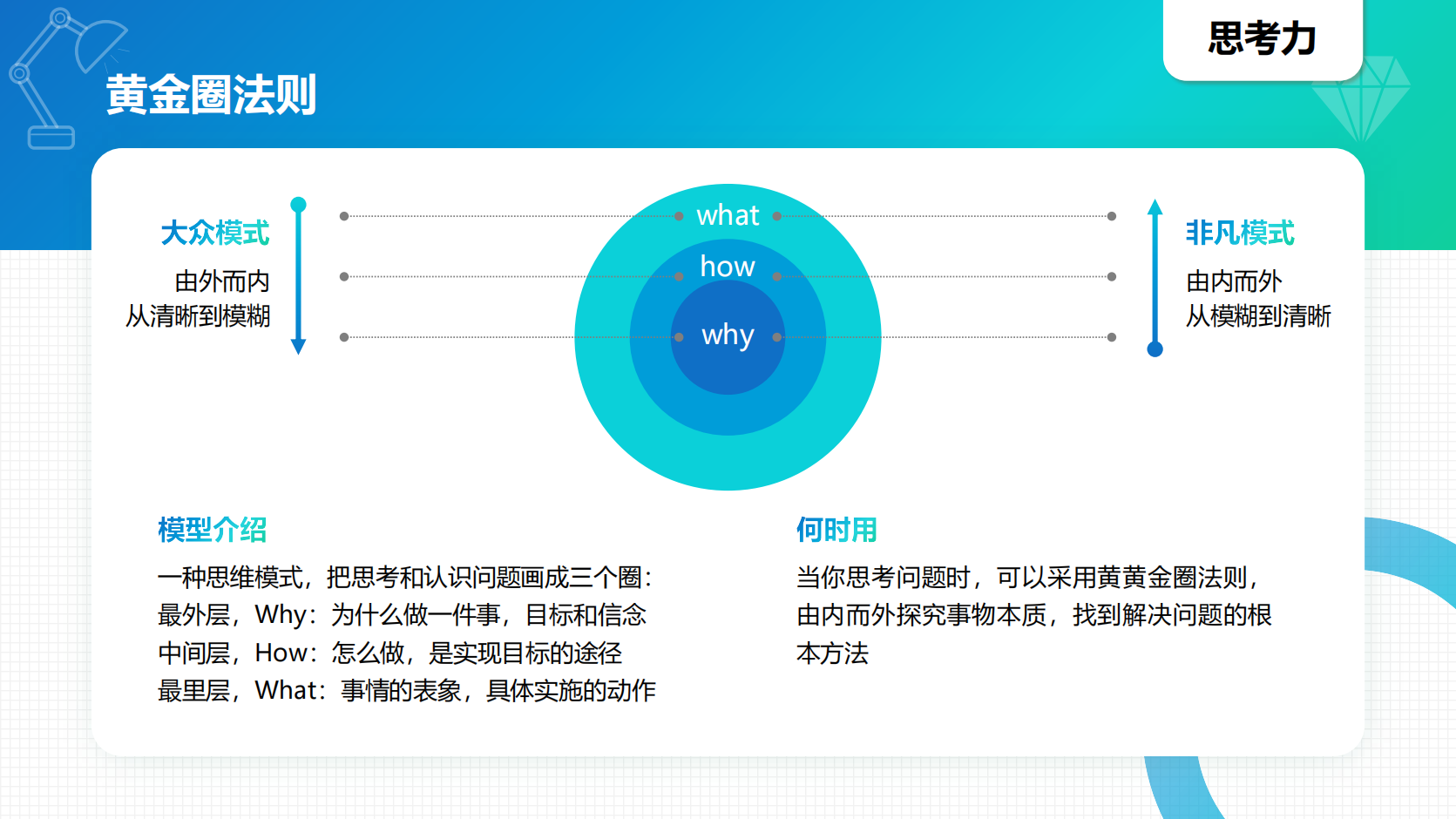 思考力

黄金圈法则

大众模式

由外而内
从清晰到模糊

what

how

why

非凡模式

由内而外
从模糊到清晰

模型介绍

一种思维模式，把思考和认识问题画成三个圈：
最外层，Why：为什么做一件事，目标和信念
中间层，How：怎么做，是实现目标的途径
最里层，What：事情的表象，具体实施的动作

何时用

当你思考问题时，可以采用黄黄金圈法则，由内而外探究事物本质，找到解决问题的根本方法